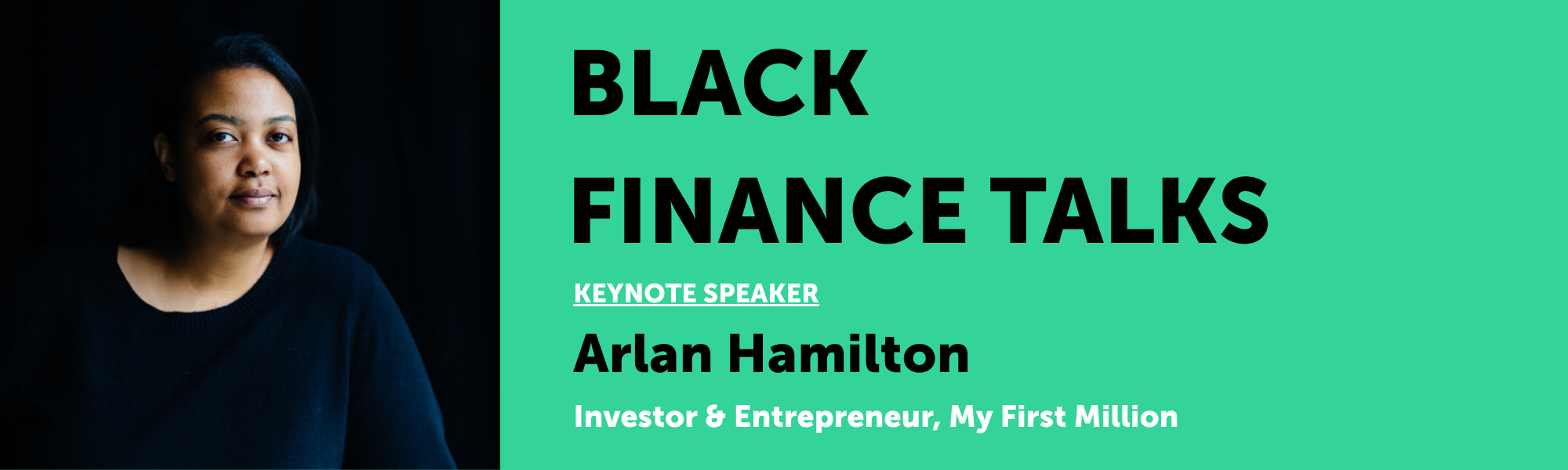 BLACK
FINANCE TALKS

KEYNOTE SPEAKER

Arlan Hamilton

Investor & Entrepreneur, My First Million